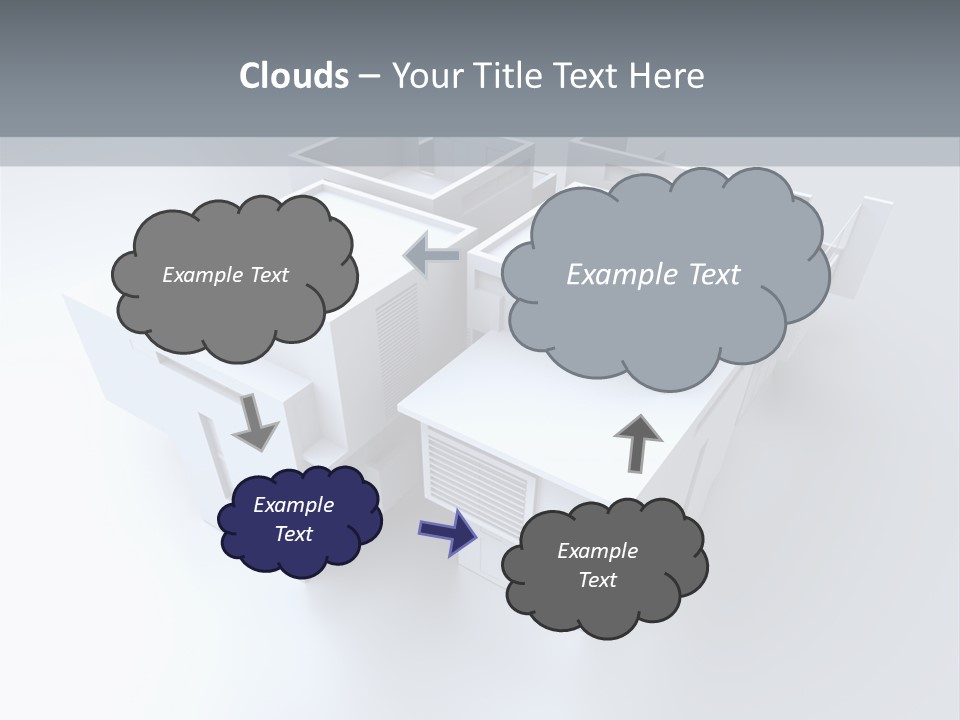 Clouds – Your Title Text Here

Example Text

Example Text

Example Text

Example Text